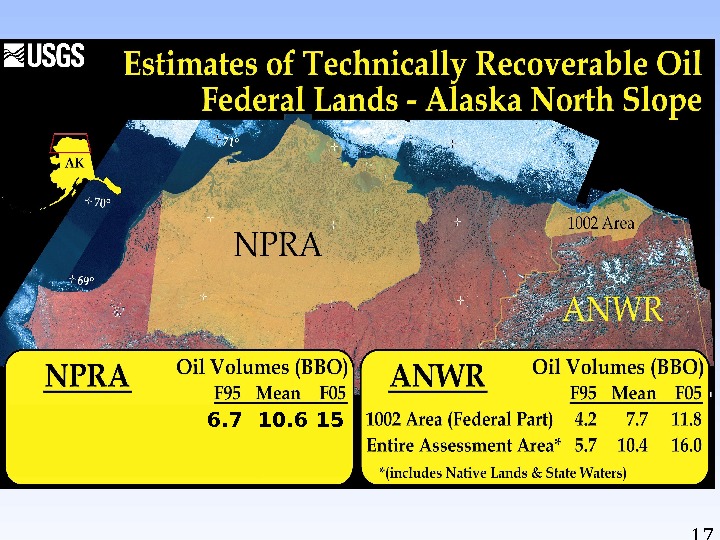 USGS

Estimates of Technically Recoverable Oil
Federal Lands - Alaska North Slope

AK

71°

70°

69°

NPRA

1002 Area

ANWR

NPRA

Oil Volumes (BBO)

| F95 | Mean | F05 |
|---|---|---|
| 6.7 | 10.6 | 15 |

ANWR

Oil Volumes (BBO)

| | F95 | Mean | F05 |
|---|---|---|---|
| 1002 Area (Federal Part) | 4.2 | 7.7 | 11.8 |
| Entire Assessment Area* | 5.7 | 10.4 | 16.0 |

*(includes Native Lands & State Waters)

17